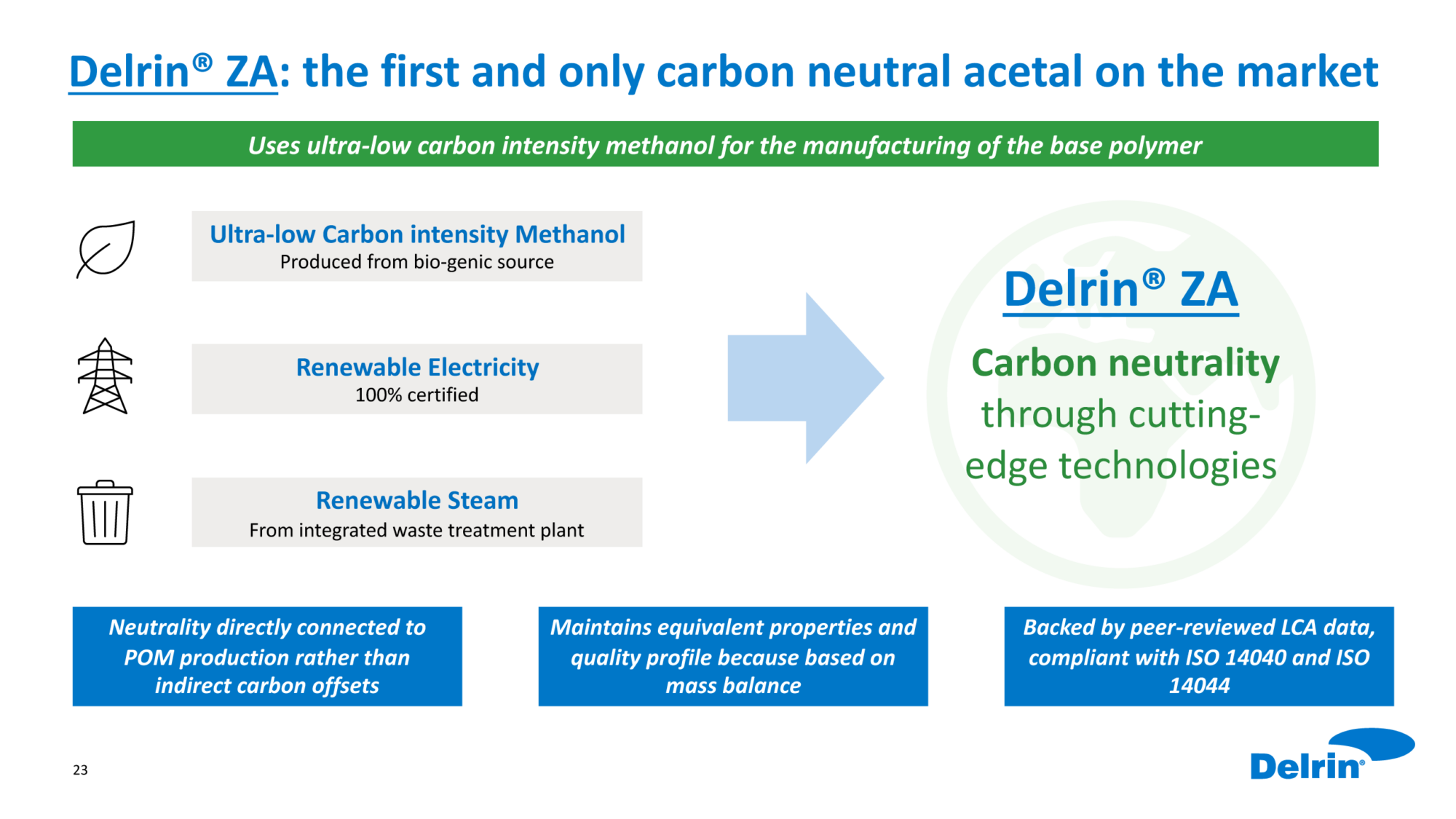 Delrin® ZA: the first and only carbon neutral acetal on the market

Uses ultra-low carbon intensity methanol for the manufacturing of the base polymer

Ultra-low Carbon intensity Methanol
Produced from bio-genic source

Renewable Electricity
100% certified

Renewable Steam
From integrated waste treatment plant

Delrin® ZA

Carbon neutrality through cutting-edge technologies

Neutrality directly connected to POM production rather than indirect carbon offsets

Maintains equivalent properties and quality profile because based on mass balance

Backed by peer-reviewed LCA data, compliant with ISO 14040 and ISO 14044

23

Delrin®